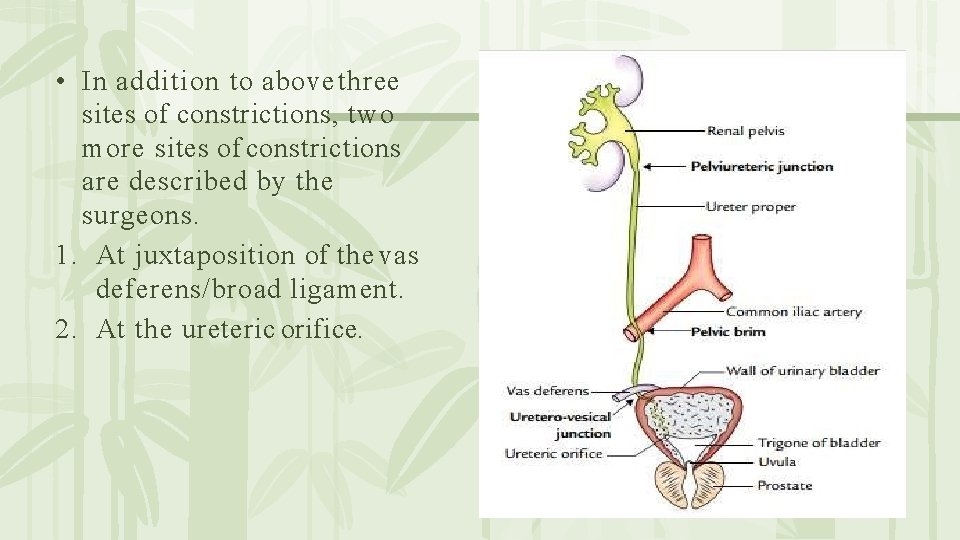 • In addition to above three sites of constrictions, two more sites of constrictions are described by the surgeons.
1. At juxtaposition of the vas deferens/broad ligament.
2. At the ureteric orifice.

Renal pelvis
Pelviureteric junction
Ureter proper
Common iliac artery
Pelvic brim
Wall of urinary bladder
Vas deferens
Uretero-vesical junction
Ureteric orifice
Trigone of bladder
Uvula
Prostate